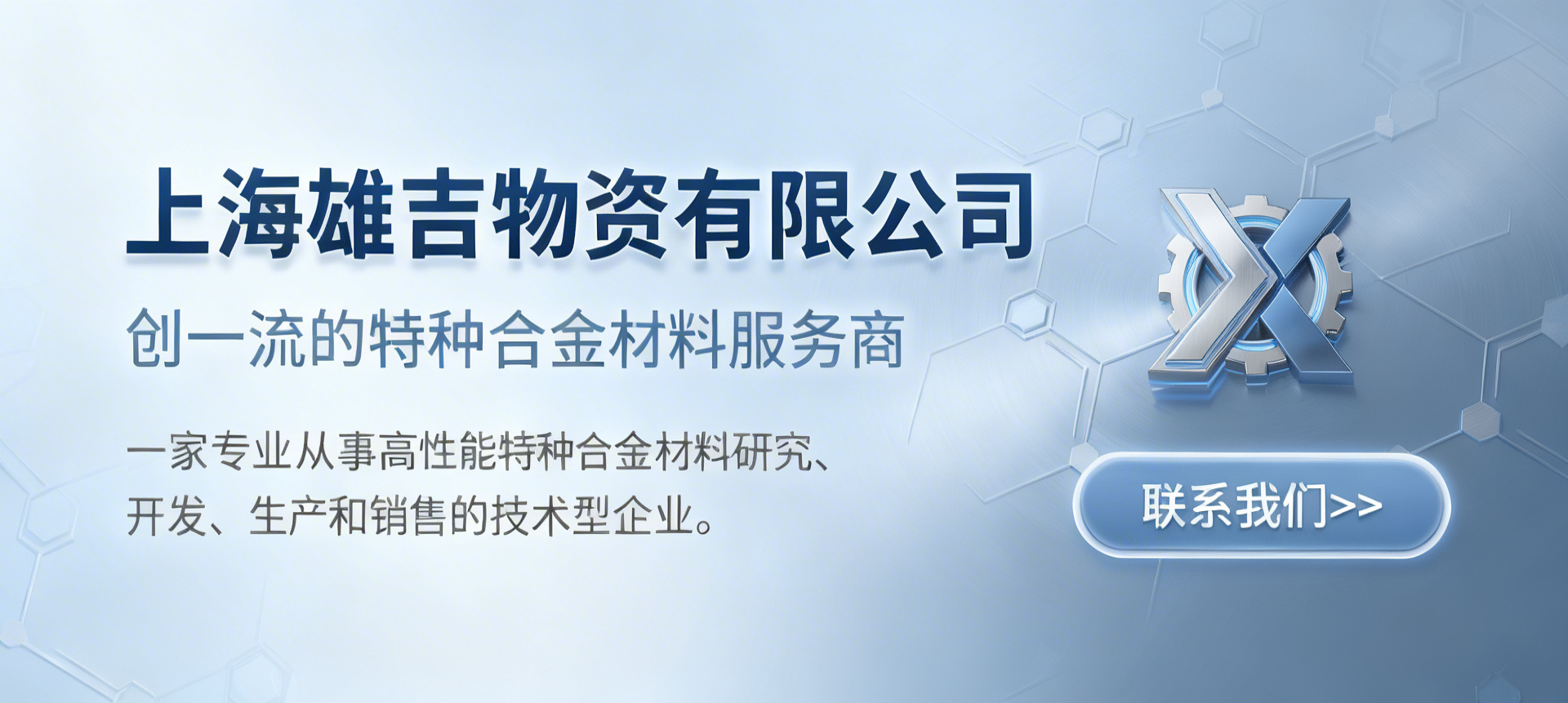 上海雄吉物资有限公司

创一流的特种合金材料服务商

一家专业从事高性能特种合金材料研究、开发、生产和销售的技术型企业。

联系我们>>